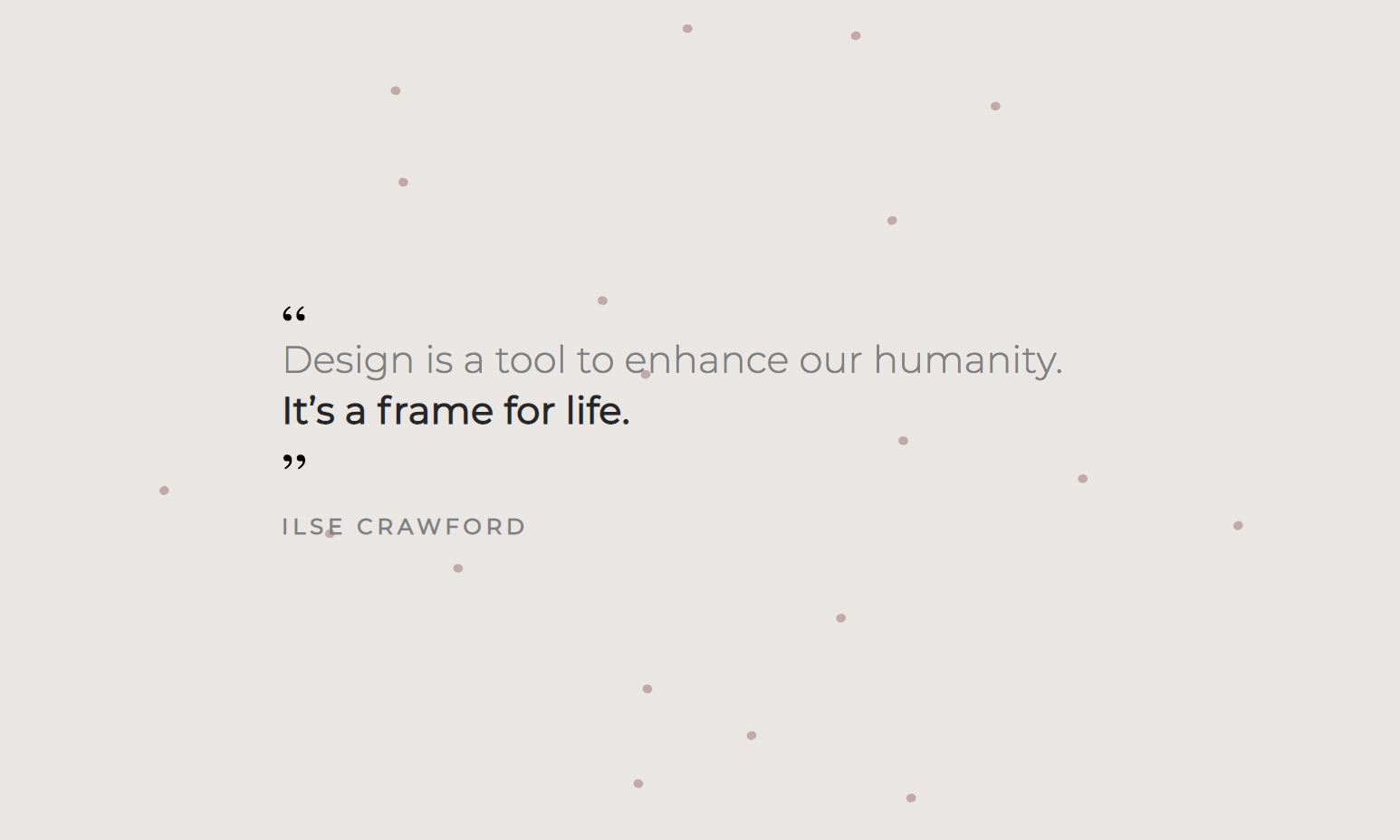 “
Design is a tool to enhance our humanity.
It’s a frame for life.
”

ILSE CRAWFORD